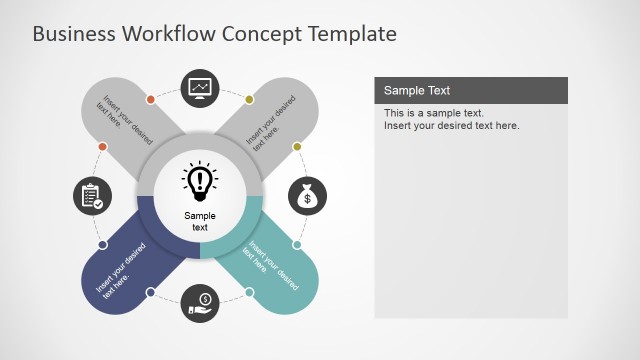 Business Workflow Concept Template

Insert your desired text here.

Insert your desired text here.

Sample text

Insert your desired text here.

Insert your desired text here.

Sample Text

This is a sample text.
Insert your desired text here.